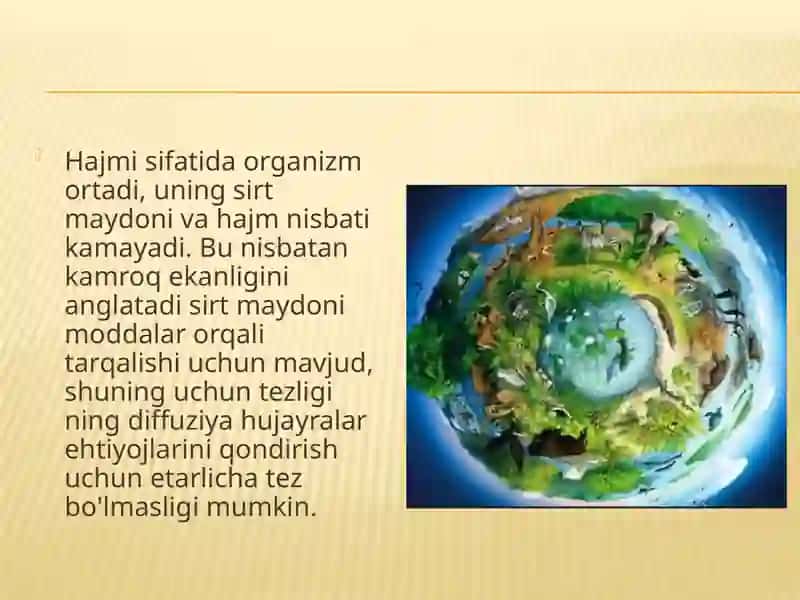 Hajmi sifatida organizm ortadi, uning sirt maydoni va hajm nisbati kamayadi. Bu nisbatan kamroq ekanligini anglatadi sirt maydoni moddalar orqali tarqalishi uchun mavjud, shuning uchun tezligi ning diffuziya hujayralar ehtiyojlarini qondirish uchun etarlicha tez bo'lmasligi mumkin.